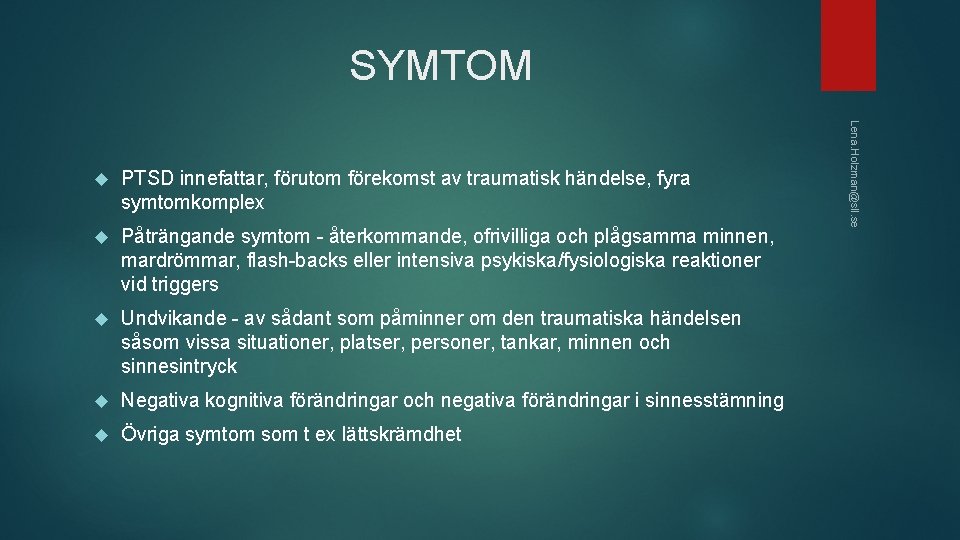 SYMTOM

Lena.Holzman@sll.se

PTSD innefattar, förutom förekomst av traumatisk händelse, fyra symtomkomplex

Påträngande symtom - återkommande, ofrivilliga och plågsamma minnen, mardrömmar, flash-backs eller intensiva psykiska/fysiologiska reaktioner vid triggers

Undvikande - av sådant som påminner om den traumatiska händelsen såsom vissa situationer, platser, personer, tankar, minnen och sinnesintryck

Negativa kognitiva förändringar och negativa förändringar i sinnesstämning

Övriga symtom som t ex lättskrämdhet